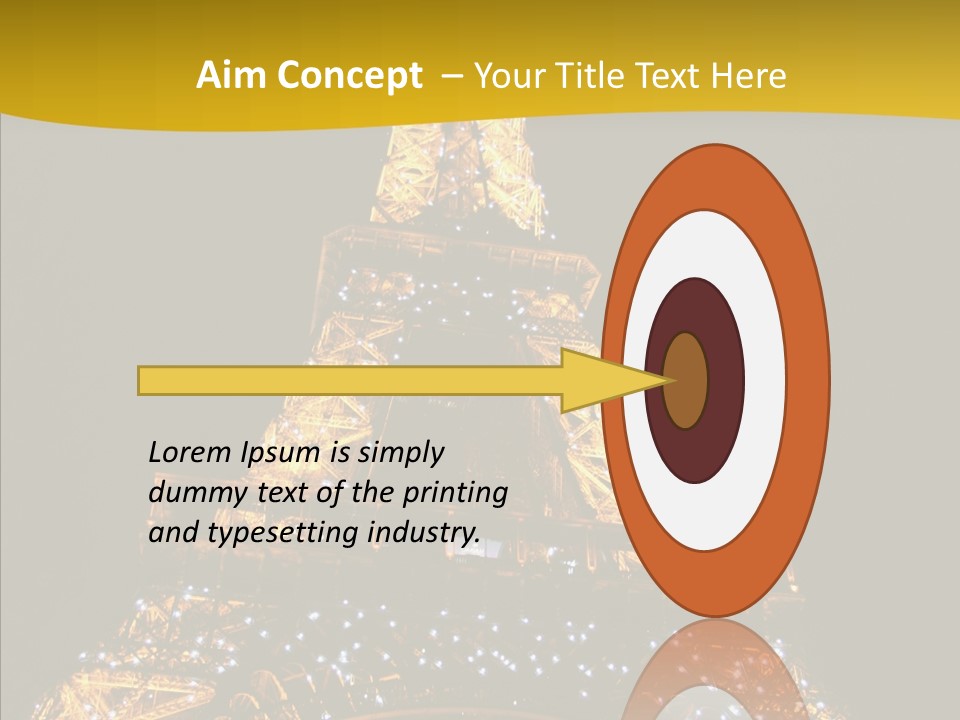 Aim Concept – Your Title Text Here

Lorem Ipsum is simply dummy text of the printing and typesetting industry.